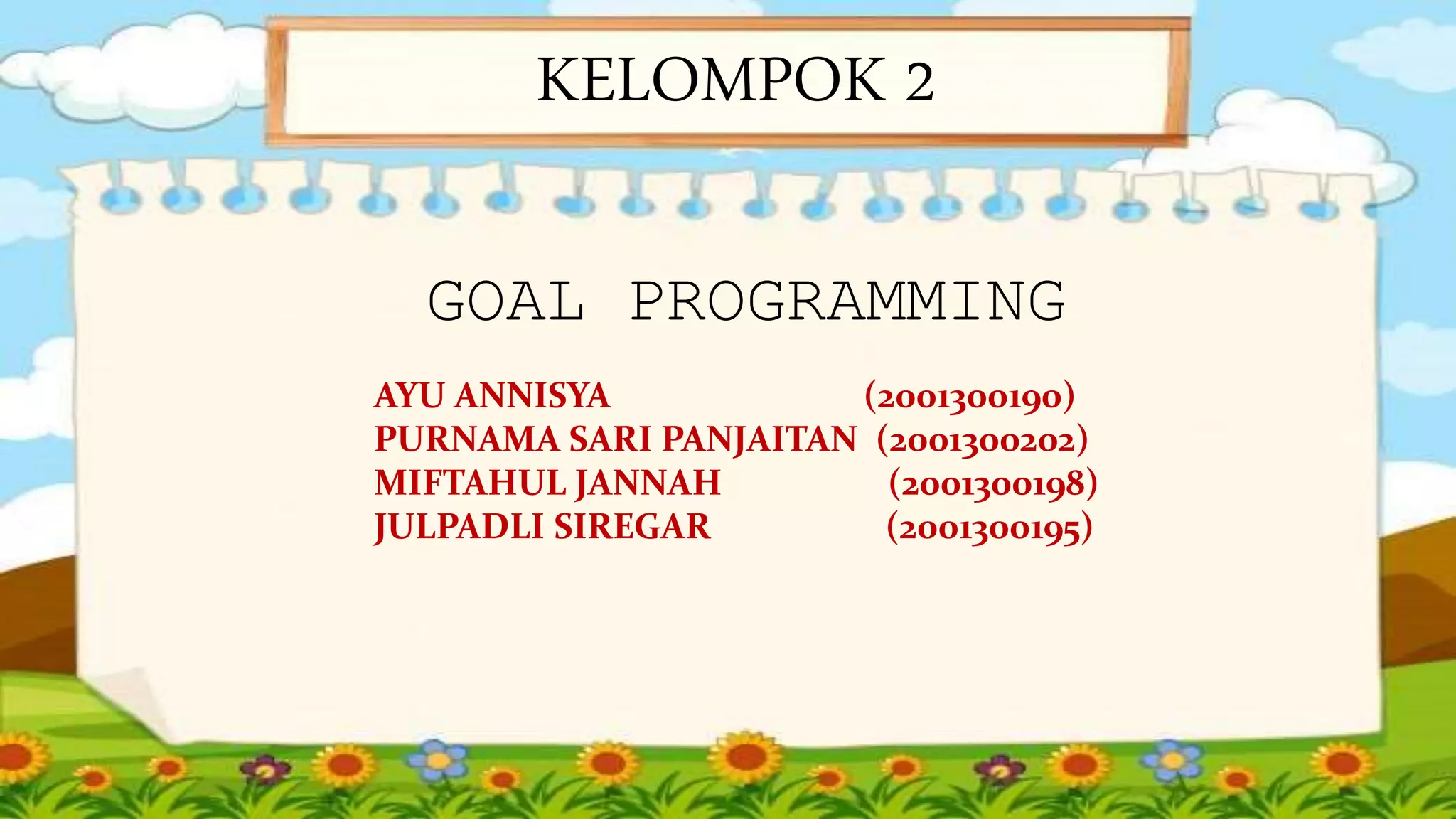 KELOMPOK 2

GOAL PROGRAMMING

AYU ANNISYA (2001300190)
PURNAMA SARI PANJAITAN (2001300202)
MIFTAHUL JANNAH (2001300198)
JULPADLI SIREGAR (2001300195)